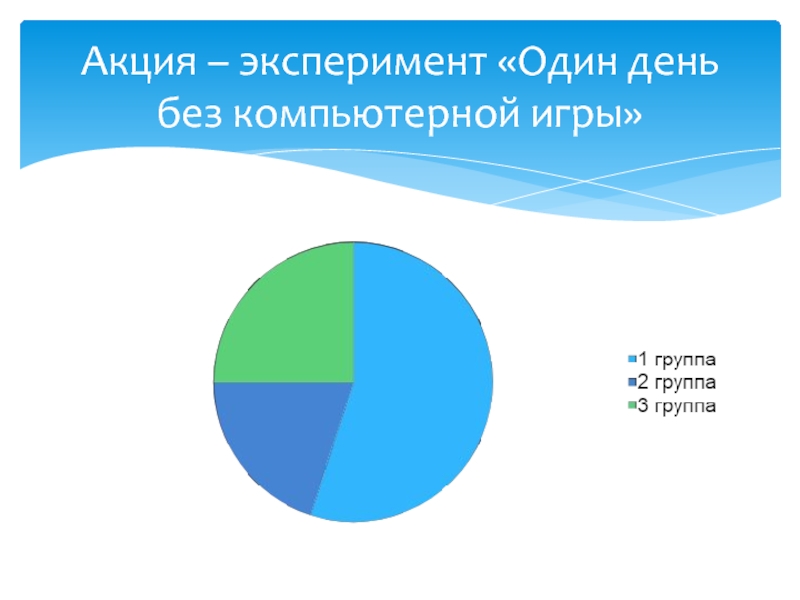 Акция – эксперимент «Один день без компьютерной игры»

1 группа
2 группа
3 группа